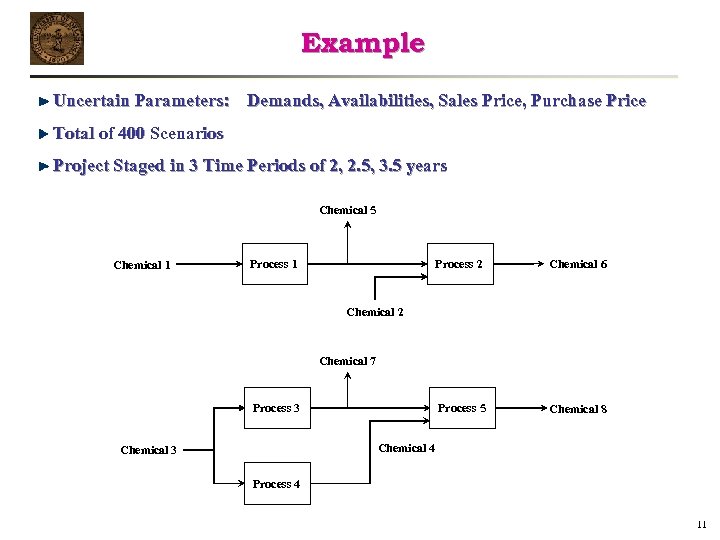 Example

Uncertain Parameters: Demands, Availabilities, Sales Price, Purchase Price

Total of 400 Scenarios

Project Staged in 3 Time Periods of 2, 2.5, 3.5 years

Chemical 5

Chemical 1

Process 1

Process 2

Chemical 6

Chemical 2

Chemical 7

Process 3

Process 5

Chemical 8

Chemical 3

Chemical 4

Process 4

11